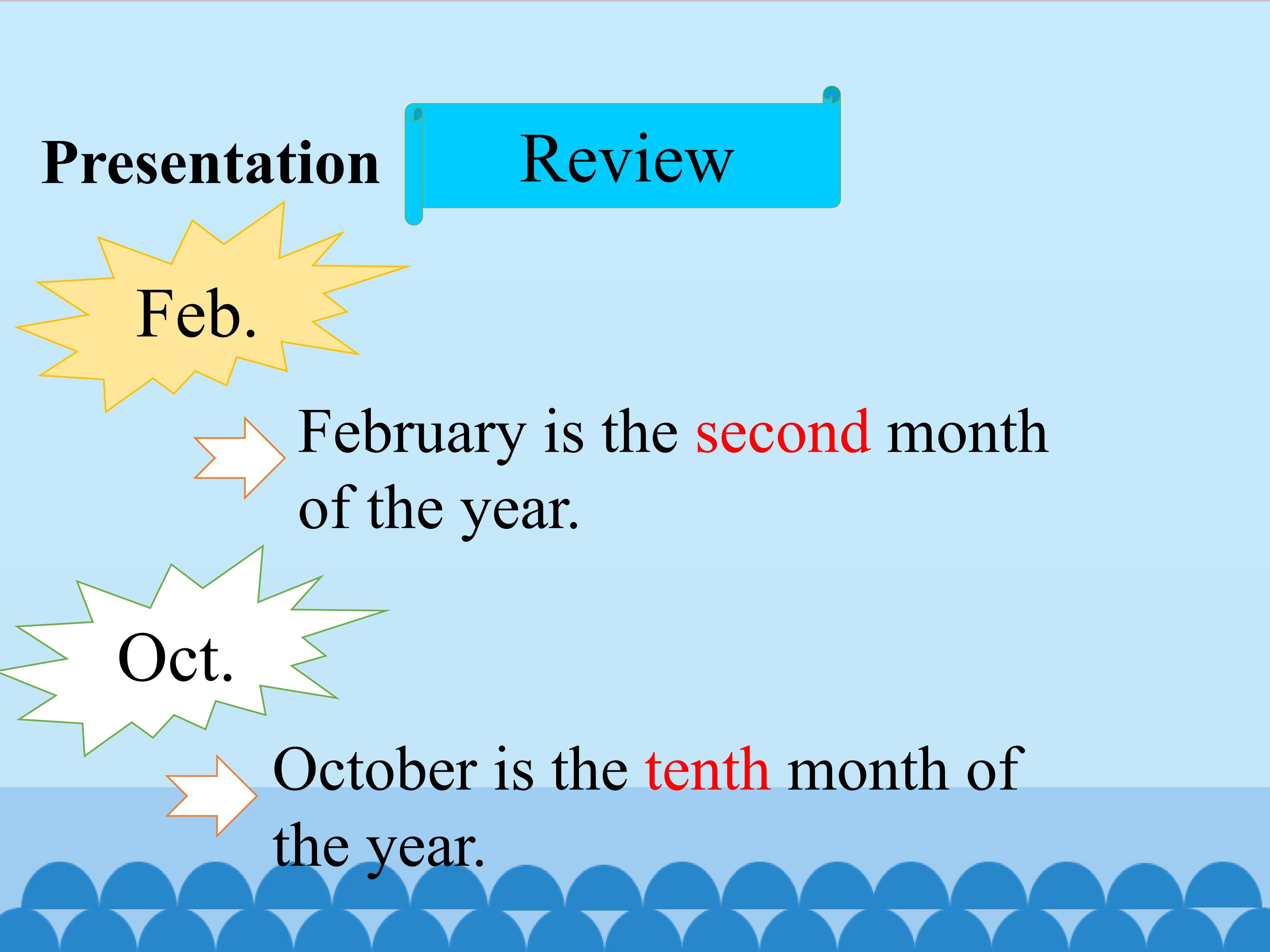 Presentation

Review

Feb.

February is the second month of the year.

Oct.

October is the tenth month of the year.